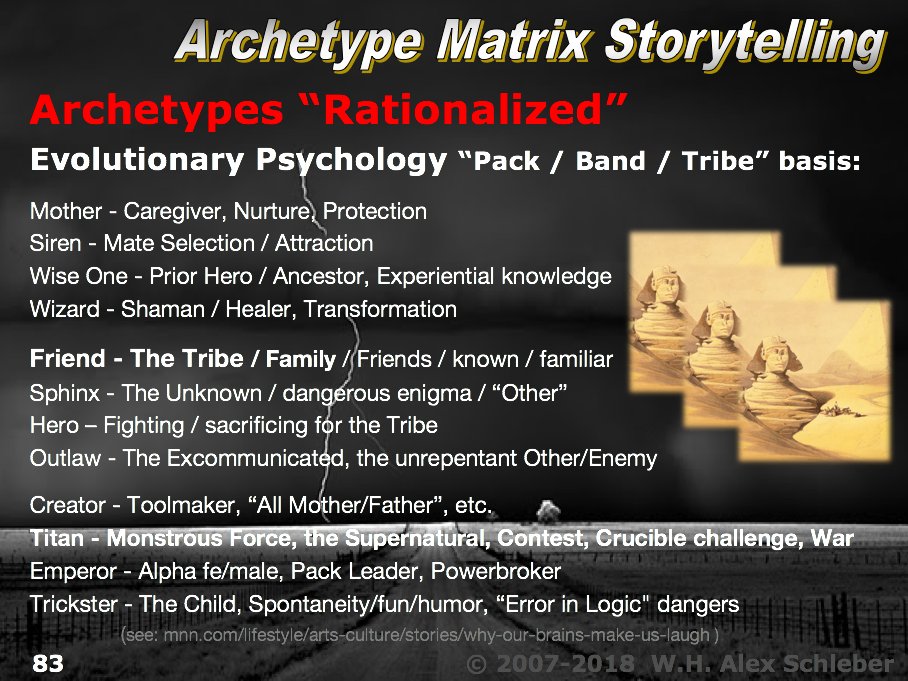 Archetype Matrix Storytelling

Archetypes “Rationalized”

Evolutionary Psychology “Pack / Band / Tribe” basis:

Mother - Caregiver, Nurture, Protection
Siren - Mate Selection / Attraction
Wise One - Prior Hero / Ancestor, Experiential knowledge
Wizard - Shaman / Healer, Transformation

Friend - The Tribe / Family / Friends / known / familiar
Sphinx - The Unknown / dangerous enigma / “Other”
Hero – Fighting / sacrificing for the Tribe
Outlaw - The Excommunicated, the unrepentant Other/Enemy

Creator - Toolmaker, “All Mother/Father”, etc.
Titan - Monstrous Force, the Supernatural, Contest, Crucible challenge, War
Emperor - Alpha fe/male, Pack Leader, Powerbroker
Trickster - The Child, Spontaneity/fun/humor, “Error in Logic" dangers
(see: mnn.com/lifestyle/arts-culture/stories/why-our-brains-make-us-laugh )

83

© 2007-2018 W.H. Alex Schleber